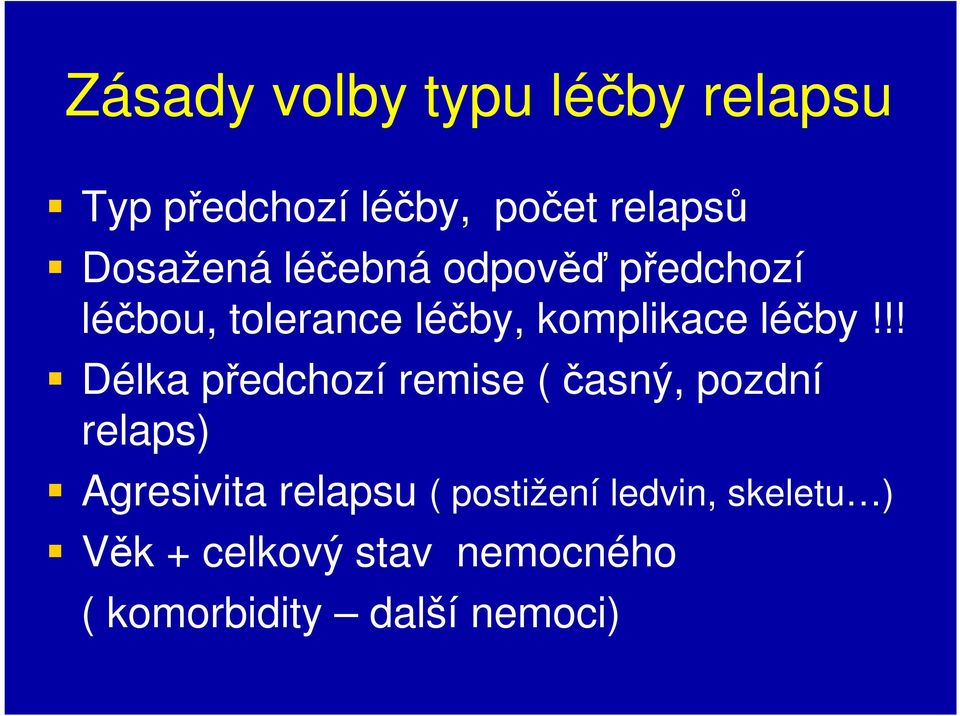 Zásady volby typu léčby relapsu

Typ předchozí léčby,  počet relapsů

Dosažená léčebná odpověď předchozí léčbou, tolerance léčby, komplikace léčby !!!

Délka předchozí remise ( časný, pozdní relaps)

Agresivita relapsu ( postižení ledvin, skeletu…)

Věk + celkový stav  nemocného ( komorbidity – další nemoci)